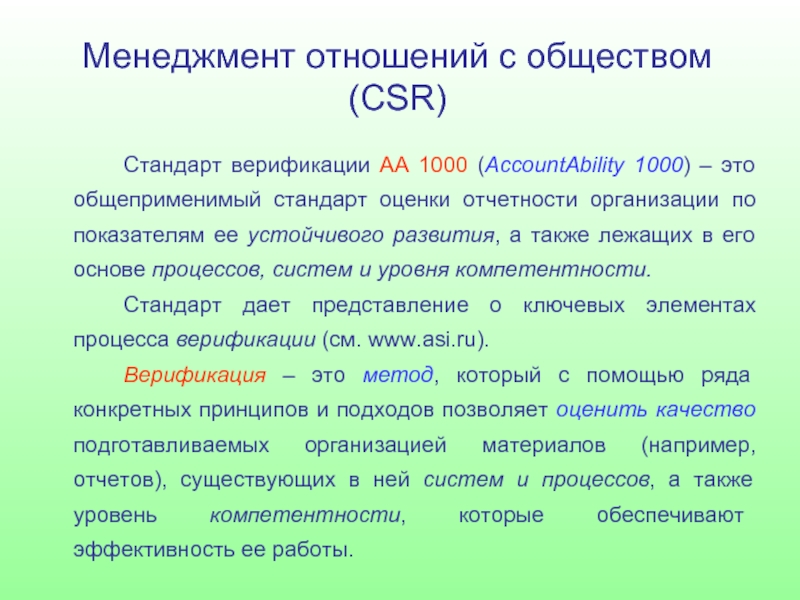 Менеджмент отношений с обществом (CSR)

Стандарт верификации АА 1000 (AccountAbility 1000) – это общеприменимый стандарт оценки отчетности организации по показателям ее устойчивого развития, а также лежащих в его основе процессов, систем и уровня компетентности.

Стандарт дает представление о ключевых элементах процесса верификации (см. www.asi.ru).

Верификация – это метод, который с помощью ряда конкретных принципов и подходов позволяет оценить качество подготавливаемых организацией материалов (например, отчетов), существующих в ней систем и процессов, а также уровень компетентности, которые обеспечивают эффективность ее работы.